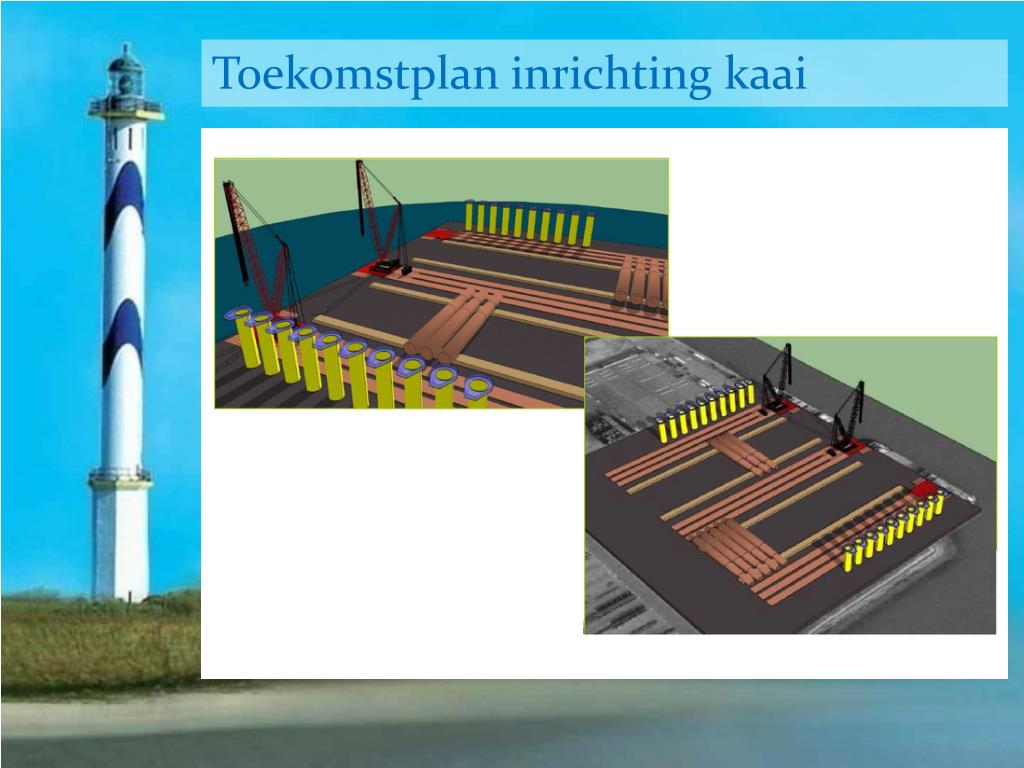 Toekomstplan inrichting kaai